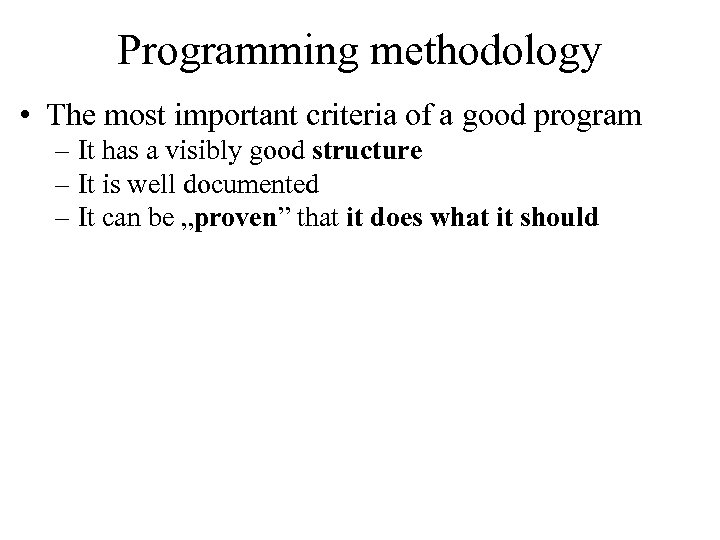 Programming methodology

• The most important criteria of a good program
– It has a visibly good structure
– It is well documented
– It can be „proven” that it does what it should